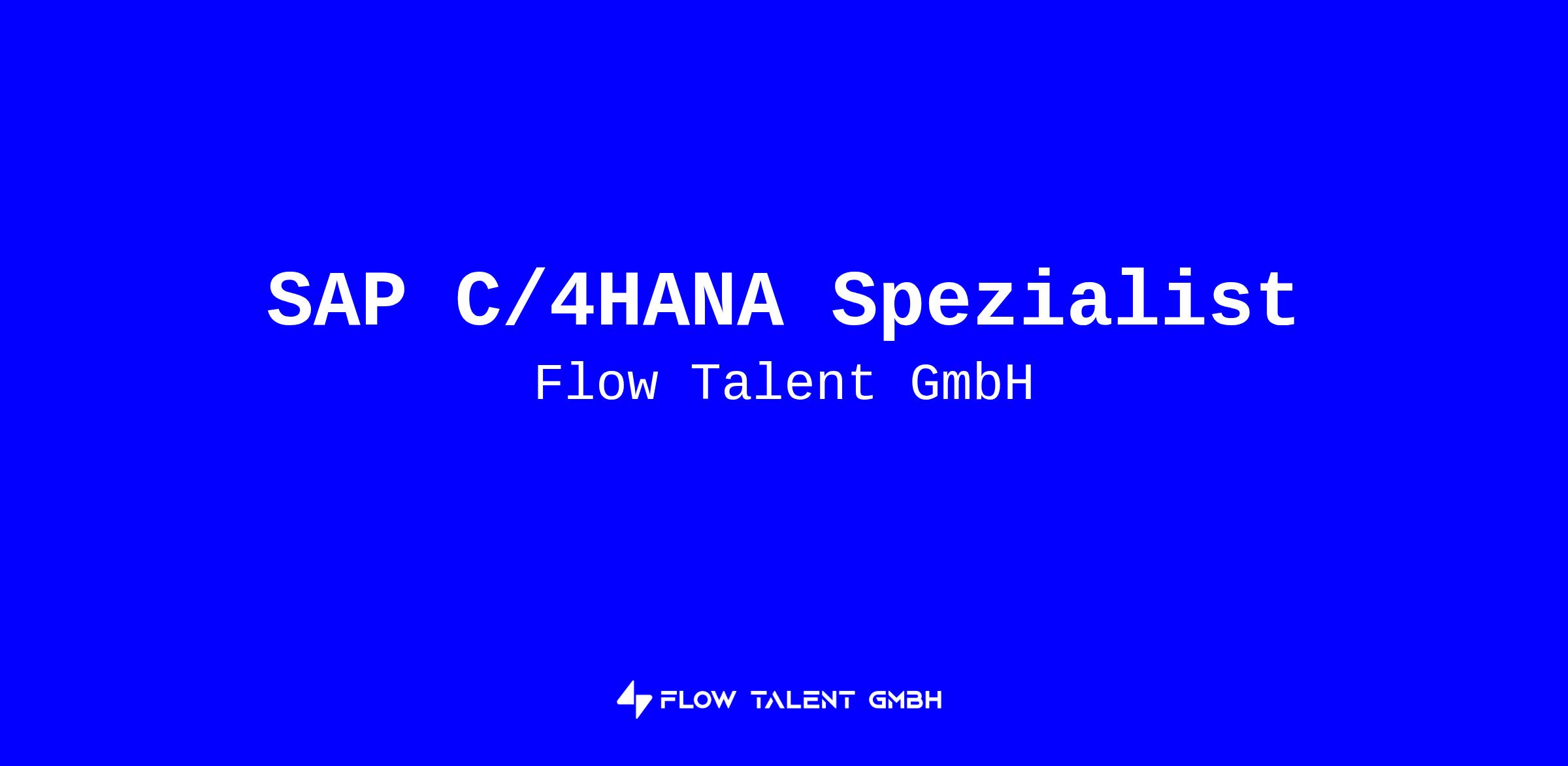 SAP C/4HANA Spezialist
Flow Talent GmbH

FLOW TALENT GMBH